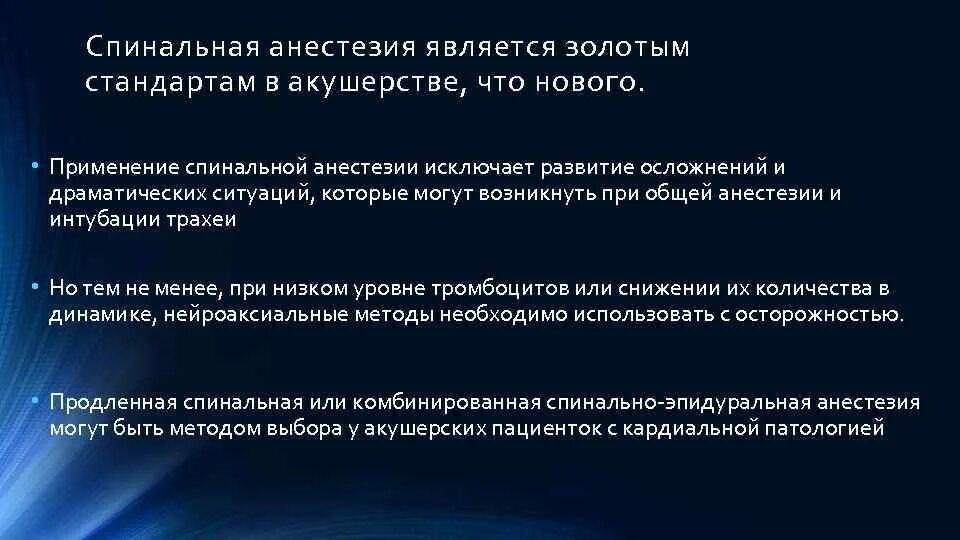 Спинальная анестезия является золотым стандартам в акушерстве, что нового.

• Применение спинальной анестезии исключает развитие осложнений и драматических ситуаций, которые могут возникнуть при общей анестезии и интубации трахеи

• Но тем не менее, при низком уровне тромбоцитов или снижении их количества в динамике, нейроаксиальные методы необходимо использовать с осторожностью.

• Продленная спинальная или комбинированная спинально-эпидуральная анестезия могут быть методом выбора у акушерских пациенток с кардиальной патологией